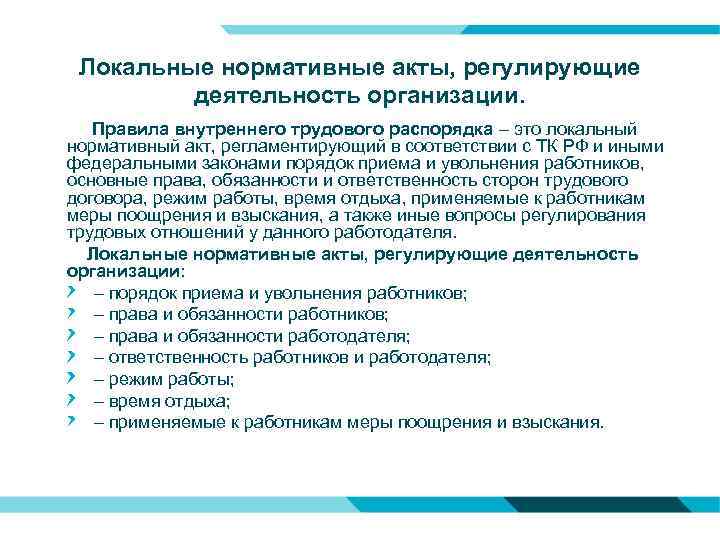 Локальные нормативные акты, регулирующие деятельность организации.

Правила внутреннего трудового распорядка – это локальный нормативный акт, регламентирующий в соответствии с ТК РФ и иными федеральными законами порядок приема и увольнения работников, основные права, обязанности и ответственность сторон трудового договора, режим работы, время отдыха, применяемые к работникам меры поощрения и взыскания, а также иные вопросы регулирования трудовых отношений у данного работодателя.

Локальные нормативные акты, регулирующие деятельность организации:

– порядок приема и увольнения работников;
– права и обязанности работников;
– права и обязанности работодателя;
– ответственность работников и работодателя;
– режим работы;
– время отдыха;
– применяемые к работникам меры поощрения и взыскания.